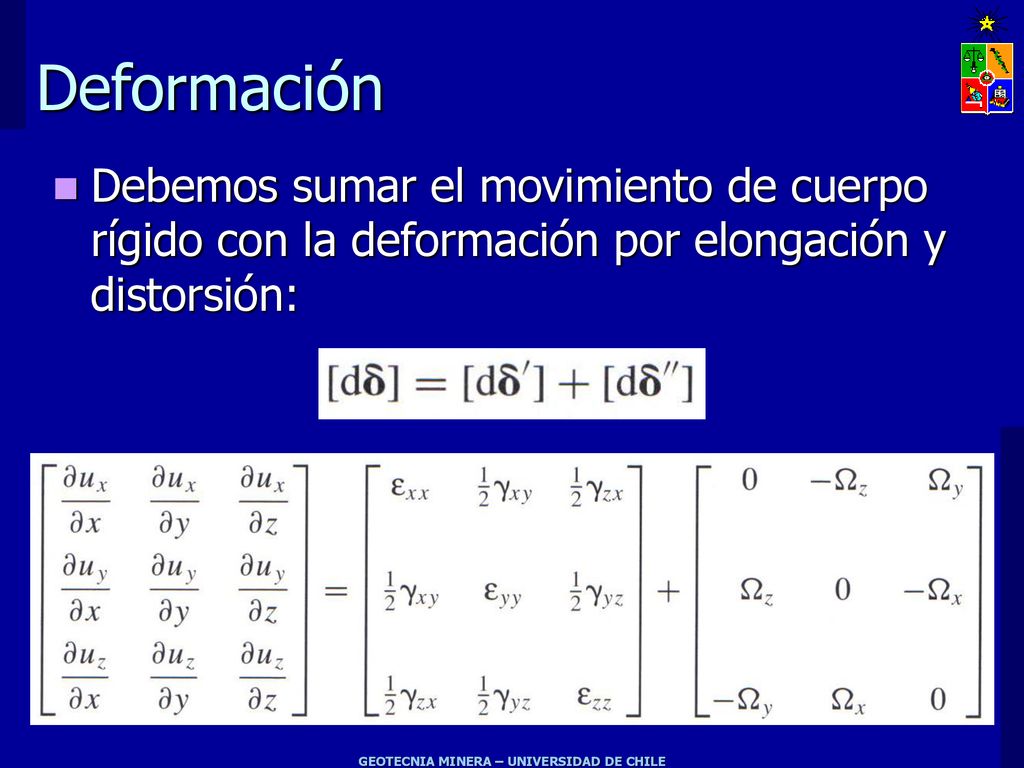 Deformación

Debemos sumar el movimiento de cuerpo rígido con la deformación por elongación y distorsión:

$[d\boldsymbol{\delta}] = [d\boldsymbol{\delta}'] + [d\boldsymbol{\delta}'']$

$\begin{bmatrix} \frac{\partial u_x}{\partial x} & \frac{\partial u_x}{\partial y} & \frac{\partial u_x}{\partial z} \\ \frac{\partial u_y}{\partial x} & \frac{\partial u_y}{\partial y} & \frac{\partial u_y}{\partial z} \\ \frac{\partial u_z}{\partial x} & \frac{\partial u_z}{\partial y} & \frac{\partial u_z}{\partial z} \end{bmatrix} = \begin{bmatrix} \varepsilon_{xx} & \frac{1}{2}\gamma_{xy} & \frac{1}{2}\gamma_{zx} \\ \frac{1}{2}\gamma_{xy} & \varepsilon_{yy} & \frac{1}{2}\gamma_{yz} \\ \frac{1}{2}\gamma_{zx} & \frac{1}{2}\gamma_{yz} & \varepsilon_{zz} \end{bmatrix} + \begin{bmatrix} 0 & -\Omega_z & \Omega_y \\ \Omega_z & 0 & -\Omega_x \\ -\Omega_y & \Omega_x & 0 \end{bmatrix}$

GEOTECNIA MINERA – UNIVERSIDAD DE CHILE